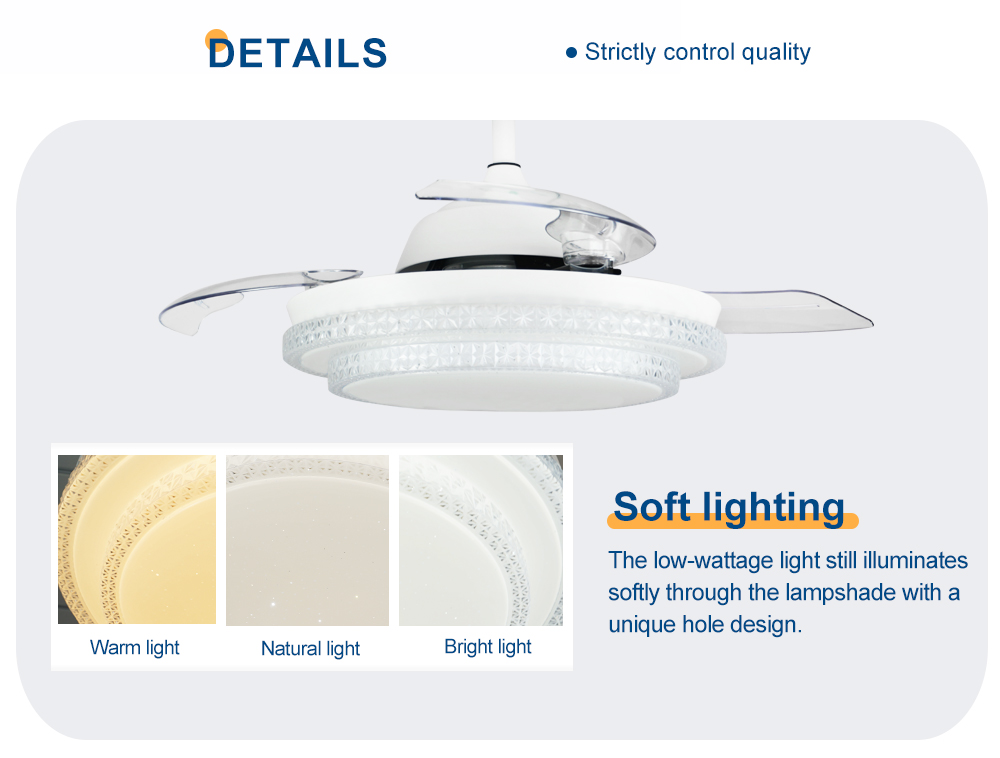 DETAILS

● Strictly control quality

Warm light

Natural light

Bright light

Soft lighting

The low-wattage light still illuminates softly through the lampshade with a unique hole design.